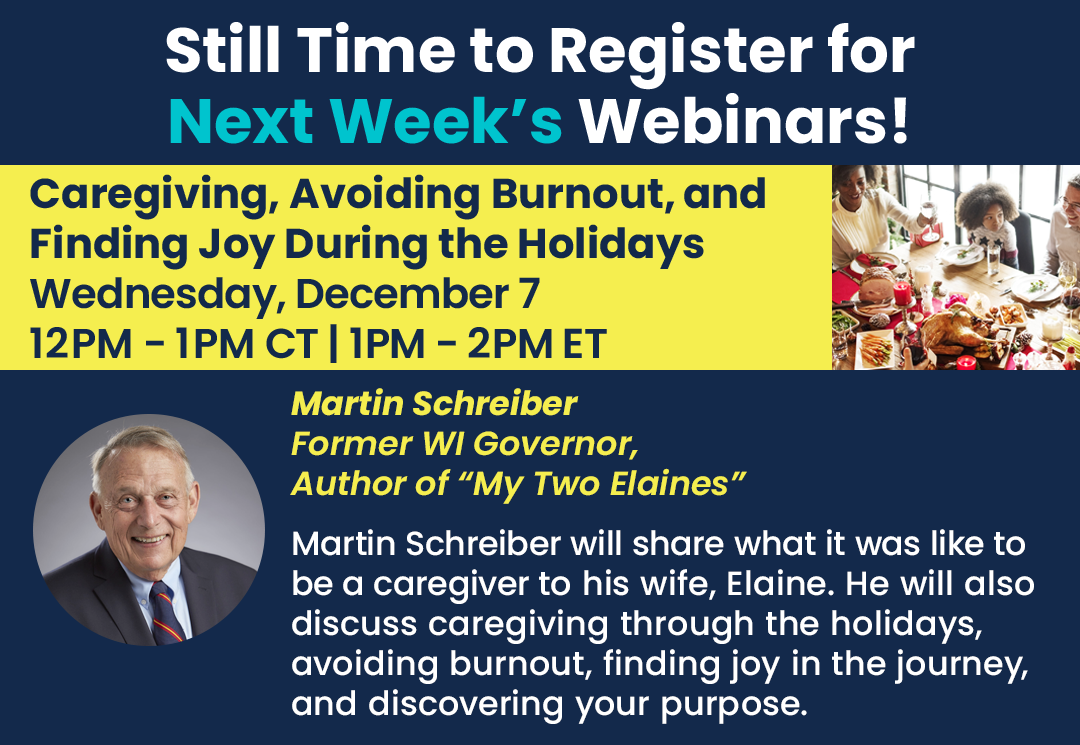 Still Time to Register for Next Week's Webinars!

Caregiving, Avoiding Burnout, and Finding Joy During the Holidays
Wednesday, December 7
12PM - 1PM CT | 1PM - 2PM ET

Martin Schreiber
Former WI Governor,
Author of "My Two Elaines"

Martin Schreiber will share what it was like to be a caregiver to his wife, Elaine. He will also discuss caregiving through the holidays, avoiding burnout, finding joy in the journey, and discovering your purpose.